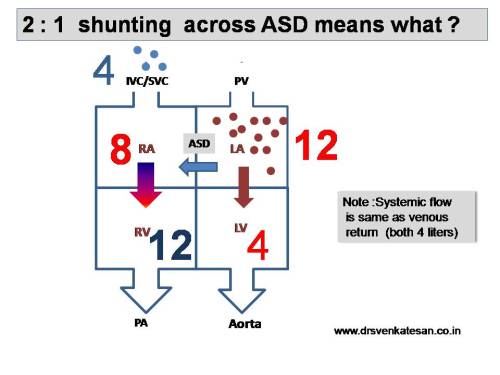 2 : 1 shunting across ASD means what ?

4 IVC/SVC

PV

8 RA

ASD

LA

12

RV 12

LV 4

Note :Systemic flow is same as venous return (both 4 liters)

PA

Aorta

www.drsvenkatesan.co.in